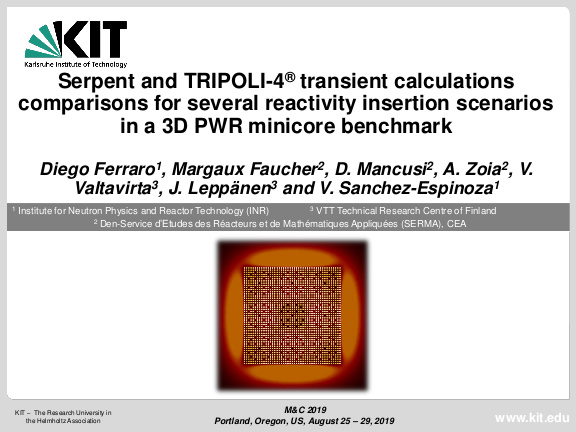 KIT
Karlsruhe Institute of Technology

Serpent and TRIPOLI-4® transient calculations comparisons for several reactivity insertion scenarios in a 3D PWR minicore benchmark

Diego Ferraro$^1$, Margaux Faucher$^2$, D. Mancusi$^2$, A. Zoia$^2$, V. Valtavirta$^3$, J. Leppänen$^3$ and V. Sanchez-Espinoza$^1$

$^1$ Institute for Neutron Physics and Reactor Technology (INR) $^3$ VTT Technical Research Centre of Finland
$^2$ Den-Service d'Etudes des Réacteurs et de Mathématiques Appliquées (SERMA), CEA

KIT – The Research University in the Helmholtz Association

M&C 2019
Portland, Oregon, US, August 25 – 29, 2019

www.kit.edu